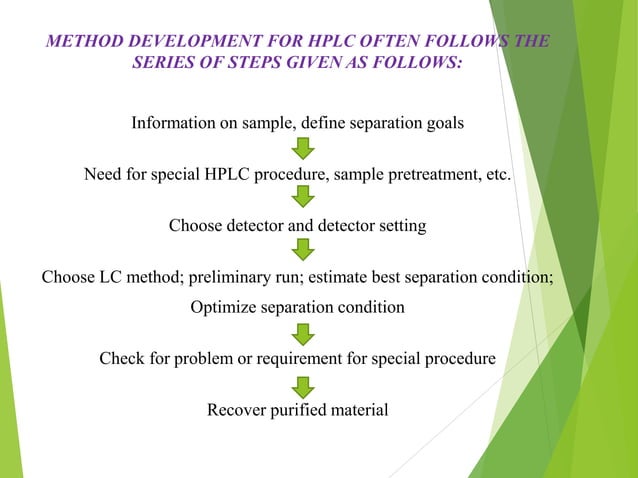 METHOD DEVELOPMENT FOR HPLC OFTEN FOLLOWS THE SERIES OF STEPS GIVEN AS FOLLOWS:

Information on sample, define separation goals

Need for special HPLC procedure, sample pretreatment, etc.

Choose detector and detector setting

Choose LC method; preliminary run; estimate best separation condition;

Optimize separation condition

Check for problem or requirement for special procedure

Recover purified material